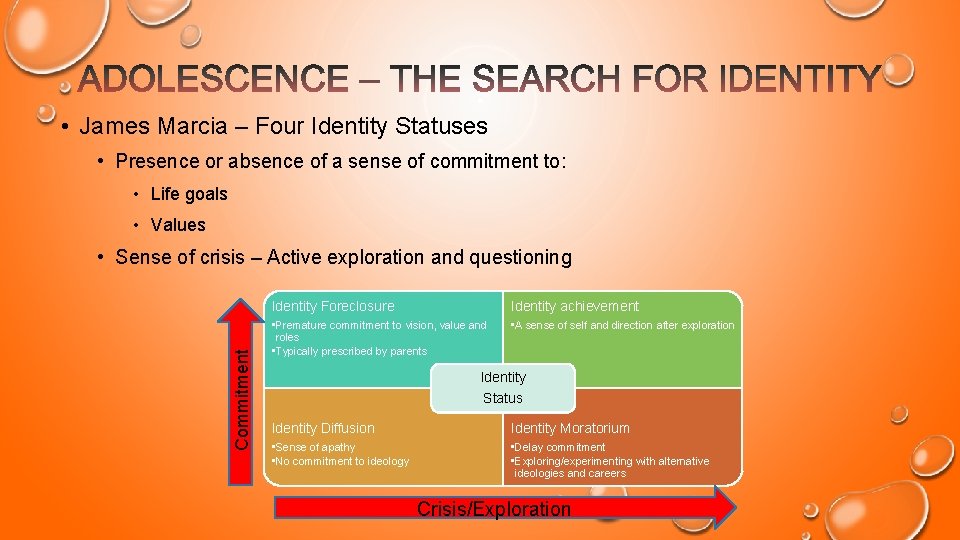 ADOLESCENCE – THE SEARCH FOR IDENTITY

• James Marcia – Four Identity Statuses

• Presence or absence of a sense of commitment to:

• Life goals

• Values

• Sense of crisis – Active exploration and questioning

Commitment

Identity Foreclosure
•Premature commitment to vision, value and roles
•Typically prescribed by parents

Identity achievement
•A sense of self and direction after exploration

Identity Status

Identity Diffusion
•Sense of apathy
•No commitment to ideology

Identity Moratorium
•Delay commitment
•Exploring/experimenting with alternative ideologies and careers

Crisis/Exploration